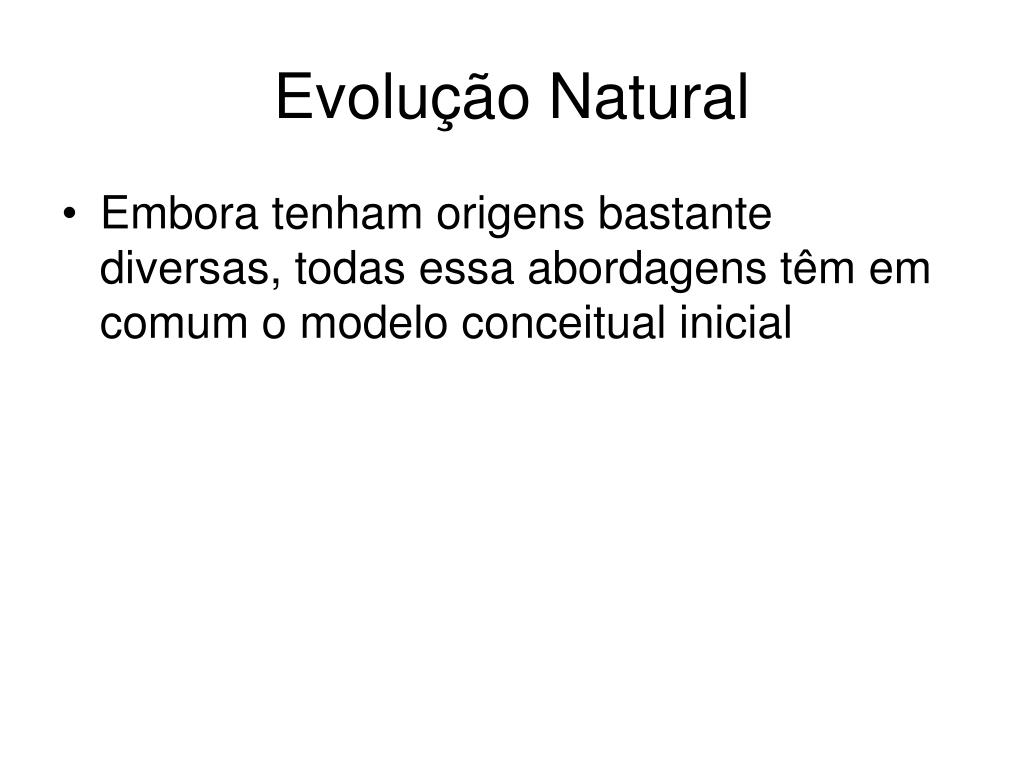 Evolução Natural

• Embora tenham origens bastante diversas, todas essa abordagens têm em comum o modelo conceitual inicial